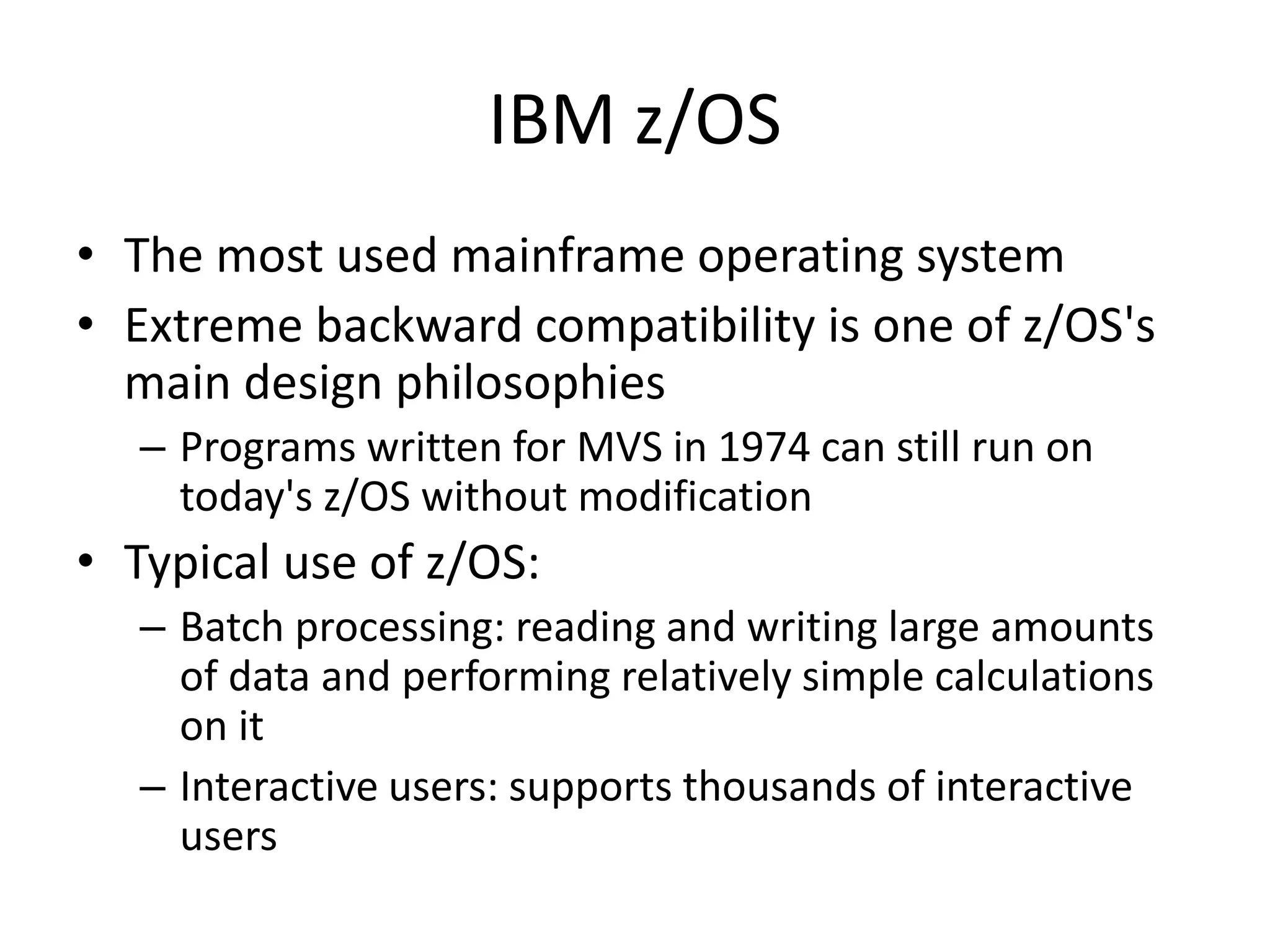 IBM z/OS

• The most used mainframe operating system
• Extreme backward compatibility is one of z/OS's main design philosophies
– Programs written for MVS in 1974 can still run on today's z/OS without modification
• Typical use of z/OS:
– Batch processing: reading and writing large amounts of data and performing relatively simple calculations on it
– Interactive users: supports thousands of interactive users